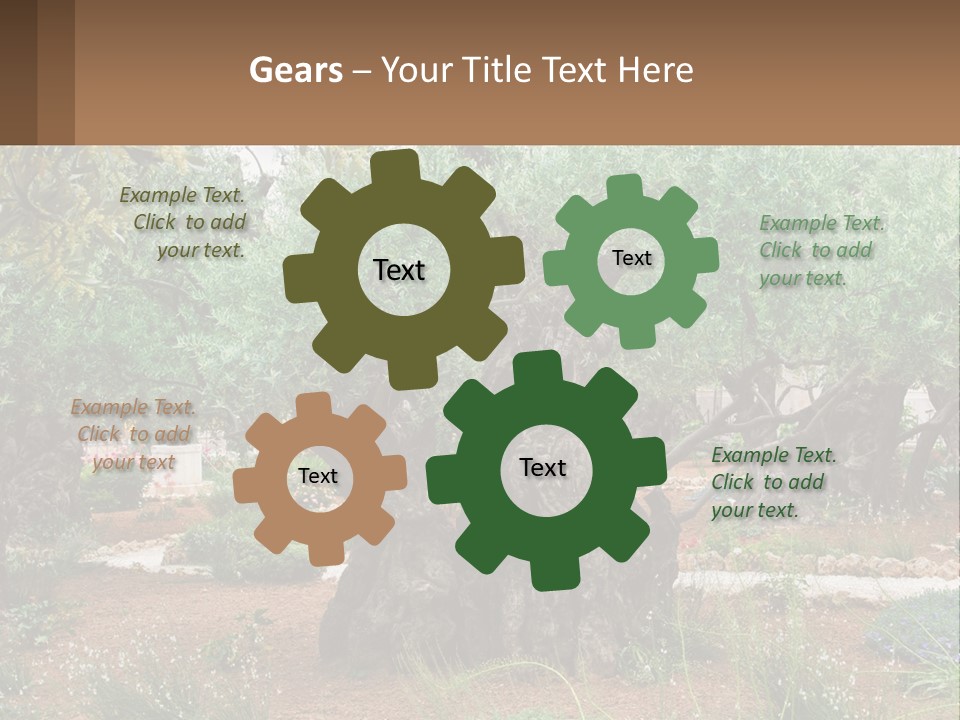 Gears – Your Title Text Here

Example Text. Click to add your text.

Text

Text

Example Text. Click to add your text.

Example Text. Click to add your text

Text

Text

Example Text. Click to add your text.